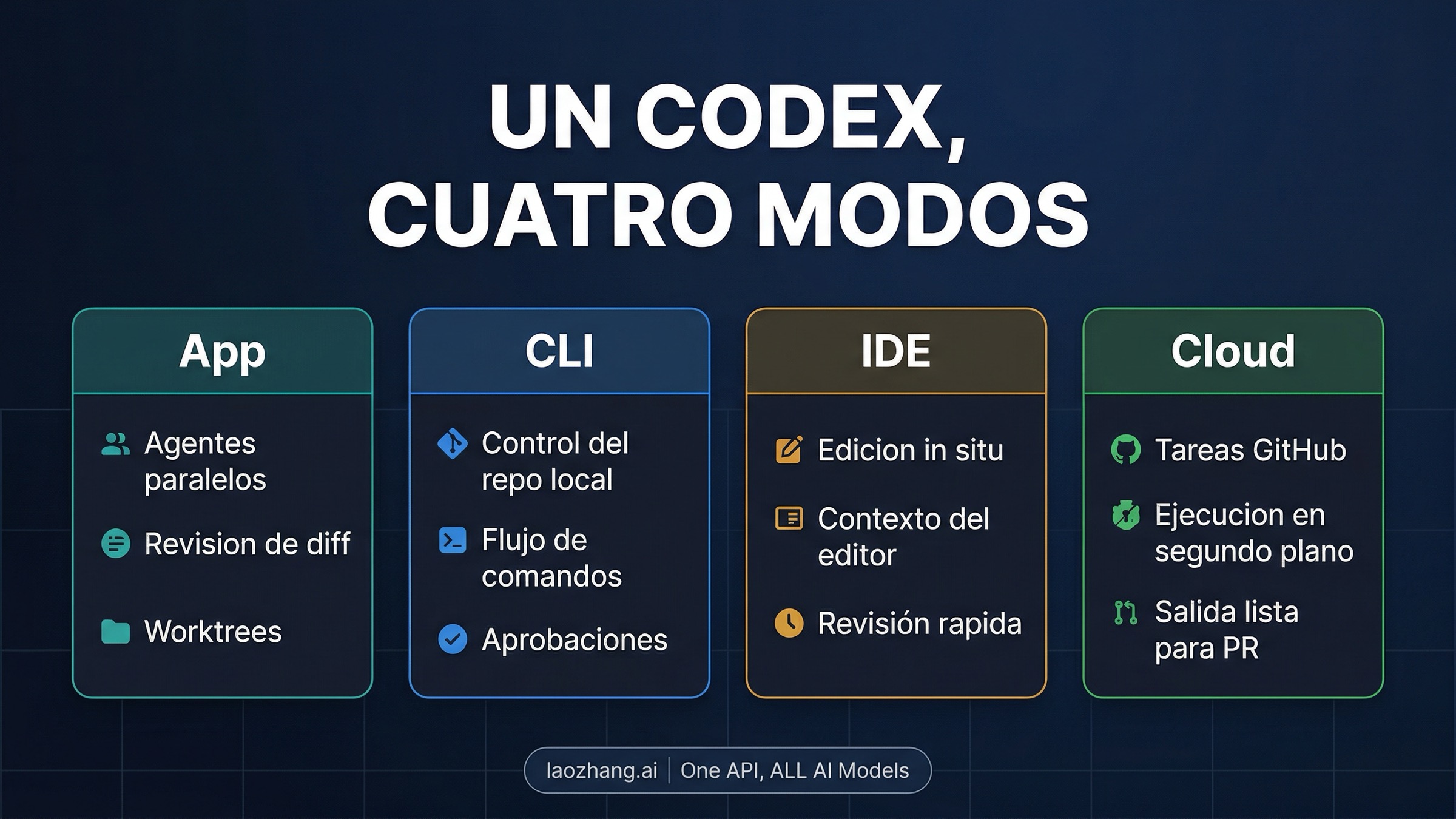 UN CODEX,
CUATRO MODOS

App

Agentes paralelos

Revision de diff

Worktrees

CLI

Control del repo local

Flujo de comandos

Aprobaciones

IDE

Edicion in situ

Contexto del editor

Revisión rapida

Cloud

Tareas GitHub

Ejecucion en segundo plano

Salida lista para PR

laozhang.ai | One API, ALL AI Models